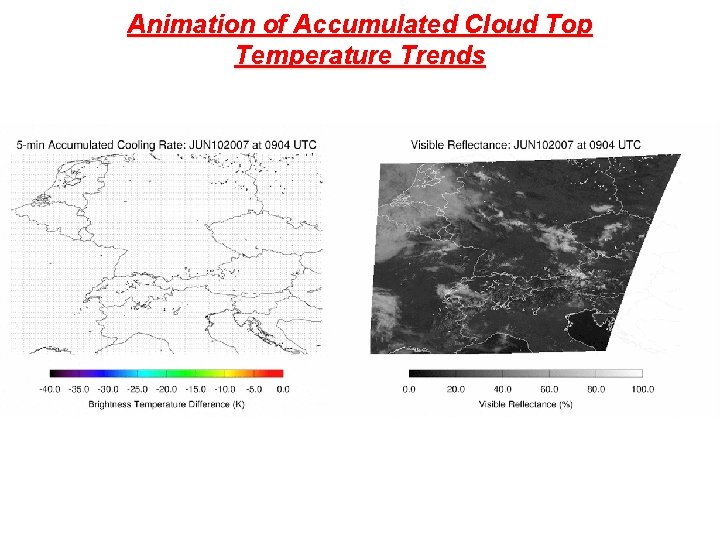 Animation of Accumulated Cloud Top Temperature Trends

5-min Accumulated Cooling Rate: JUN102007 at 0904 UTC

-40.0 -35.0 -30.0 -25.0 -20.0 -15.0 -10.0 -5.0 0.0

Brightness Temperature Difference (K)

Visible Reflectance: JUN102007 at 0904 UTC

0.0 20.0 40.0 60.0 80.0 100.0

Visible Reflectance (%)